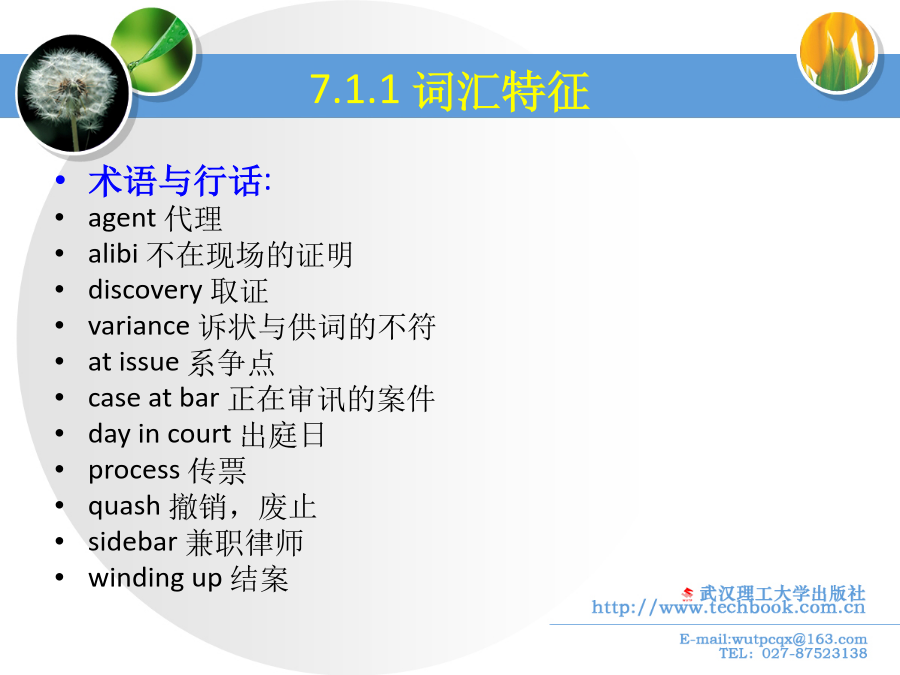 7.1.1 词汇特征

• 术语与行话:
• agent 代理
• alibi 不在现场的证明
• discovery 取证
• variance 诉状与供词的不符
• at issue 系争点
• case at bar 正在审讯的案件
• day in court 出庭日
• process 传票
• quash 撤销，废止
• sidebar 兼职律师
• winding up 结案

武汉理工大学出版社
http://www.techbook.com.cn
E-mail:wutpcqx@163.com
TEL: 027-87523138